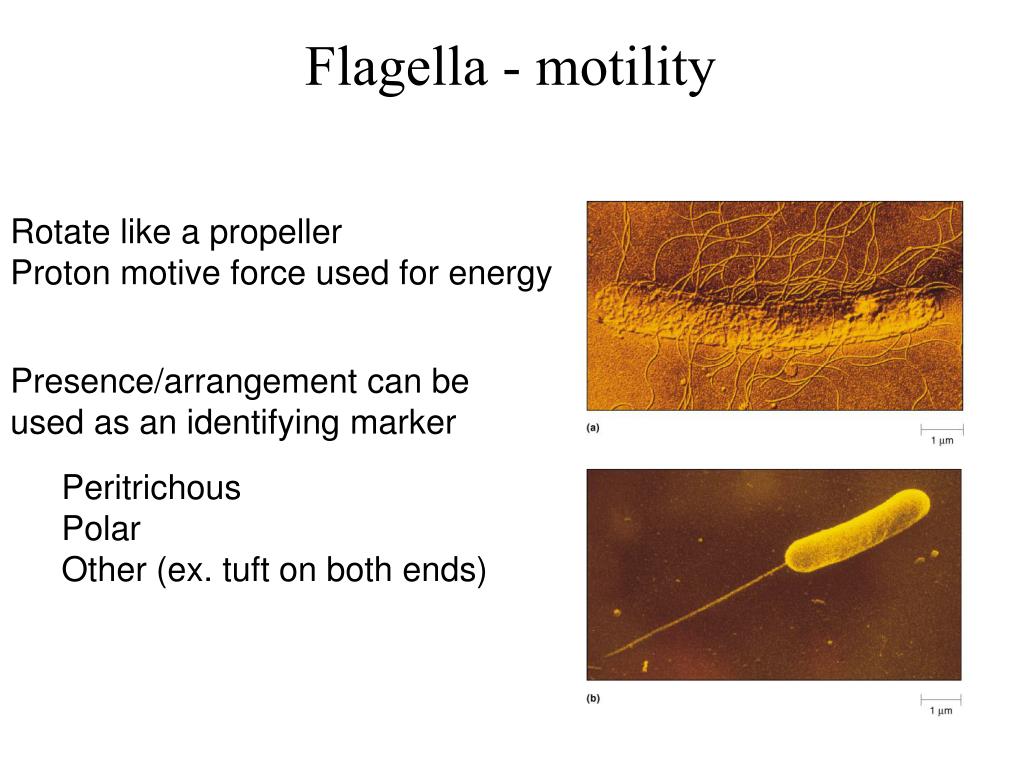 Flagella - motility

Rotate like a propeller
Proton motive force used for energy

Presence/arrangement can be used as an identifying marker

Peritrichous
Polar
Other (ex. tuft on both ends)

(a)

1 μm

(b)

1 μm